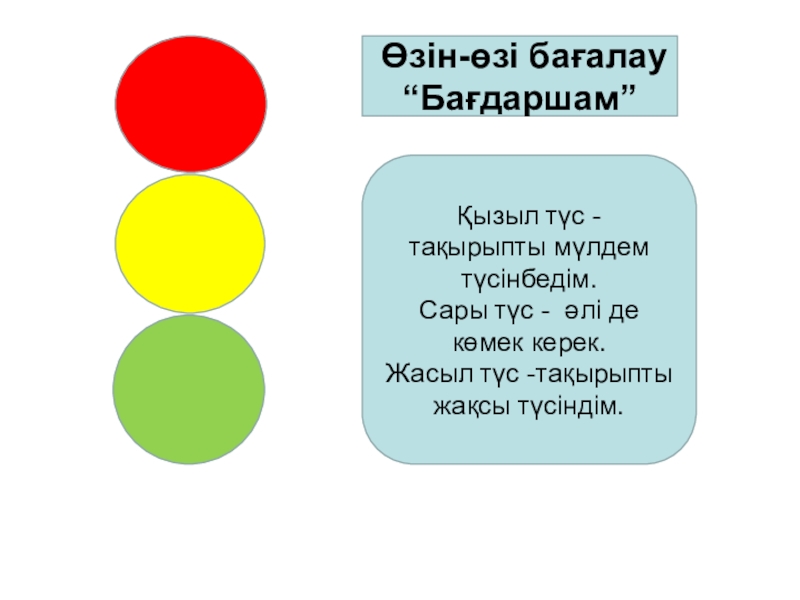 Өзін-өзі бағалау
“Бағдаршам”

Қызыл түс - тақырыпты мүлдем түсінбедім.
Сары түс - әлі де көмек керек.
Жасыл түс -тақырыпты жақсы түсіндім.